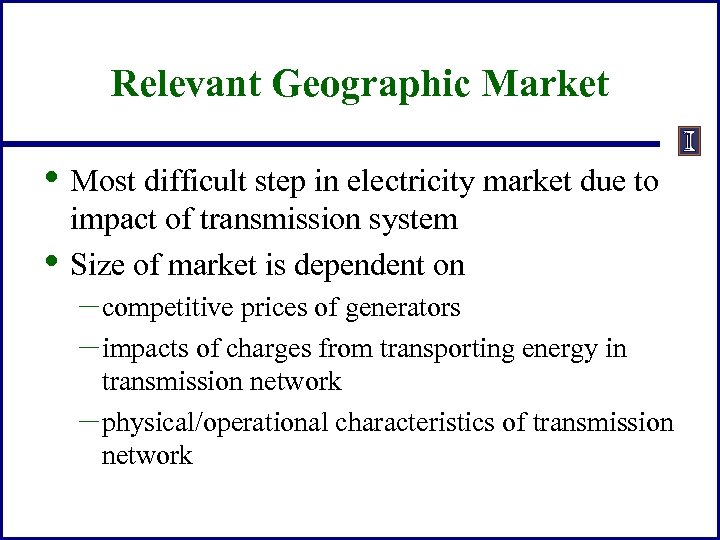 Relevant Geographic Market

I

• Most difficult step in electricity market due to impact of transmission system

• Size of market is dependent on

– competitive prices of generators

– impacts of charges from transporting energy in transmission network

– physical/operational characteristics of transmission network